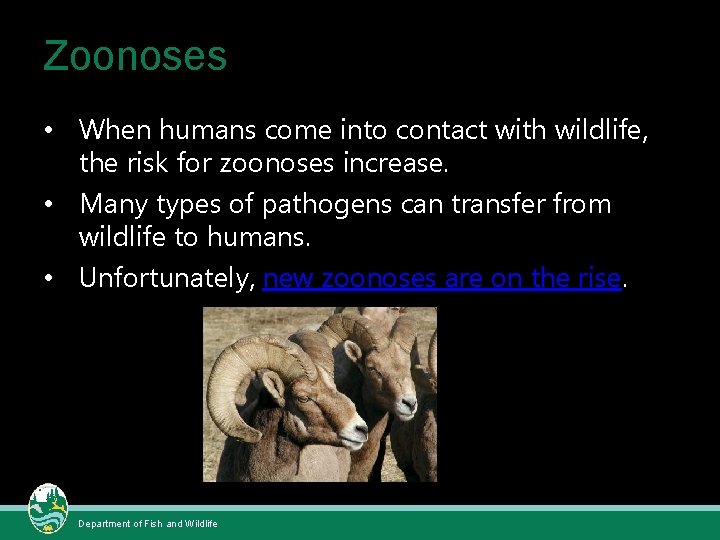 Zoonoses

• When humans come into contact with wildlife, the risk for zoonoses increase.

• Many types of pathogens can transfer from wildlife to humans.

• Unfortunately, new zoonoses are on the rise.

Department of Fish and Wildlife